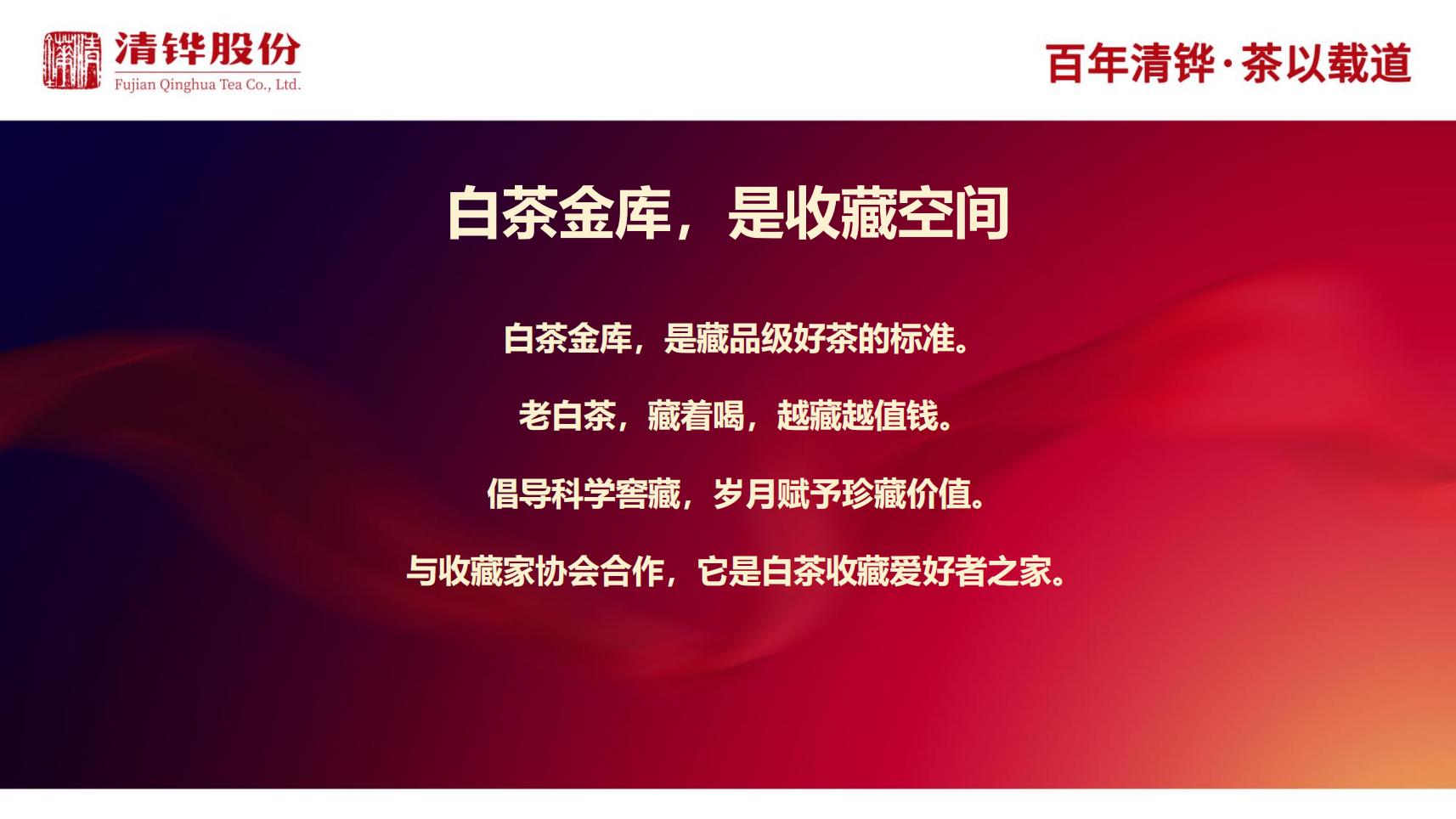 清铧股份
Fujian Qinghua Tea Co., Ltd.

百年清铧·茶以载道

白茶金库，是收藏空间

白茶金库，是藏品级好茶的标准。

老白茶，藏着喝，越藏越值钱。

倡导科学窖藏，岁月赋予珍藏价值。

与收藏家协会合作，它是白茶收藏爱好者之家。